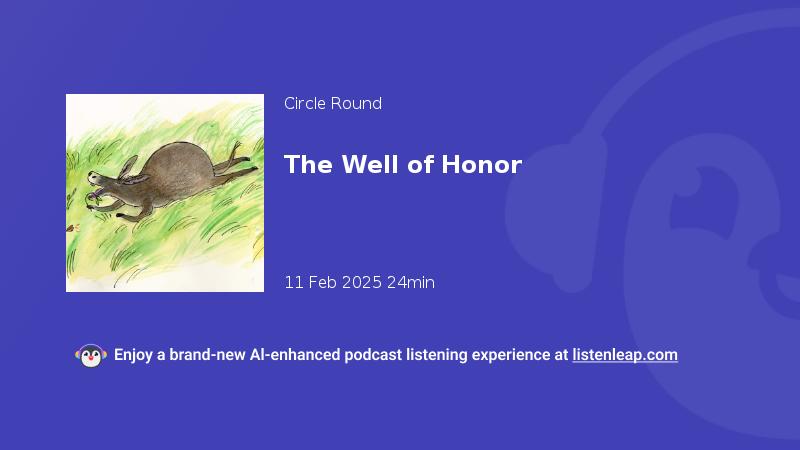 Circle Round

The Well of Honor

11 Feb 2025 24min

Enjoy a brand-new AI-enhanced podcast listening experience at listenleap.com